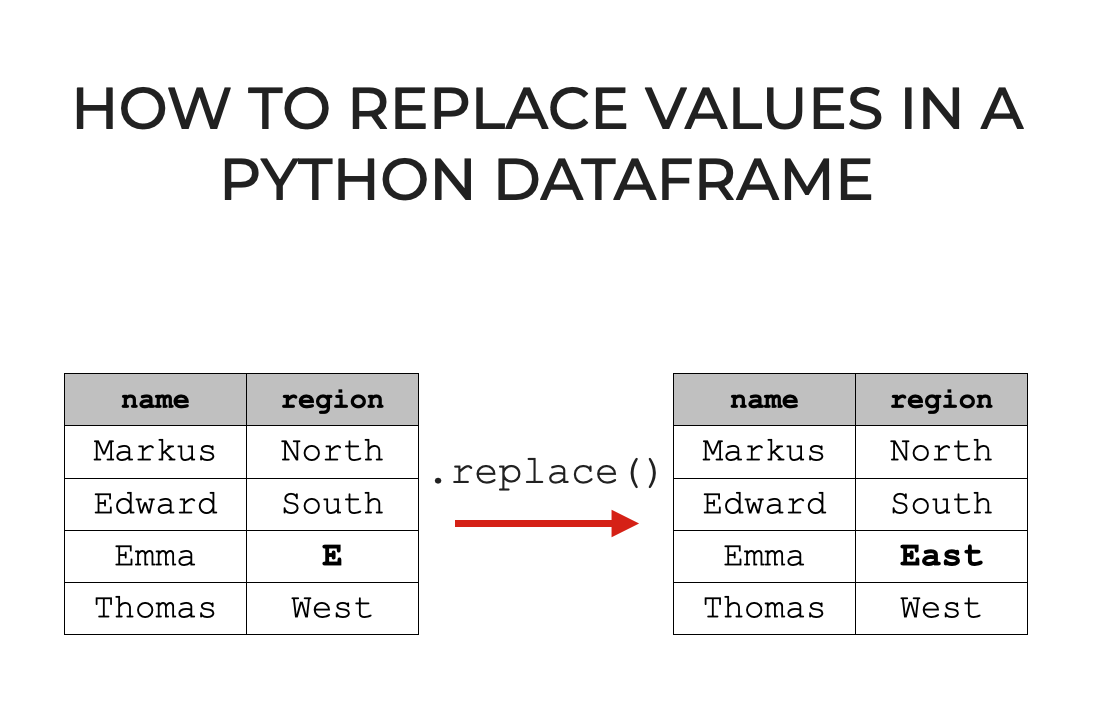 HOW TO REPLACE VALUES IN A PYTHON DATAFRAME

| name | region |
|---|---|
| Markus | North |
| Edward | South |
| Emma | E |
| Thomas | West |

.replace()

| name | region |
|---|---|
| Markus | North |
| Edward | South |
| Emma | East |
| Thomas | West |